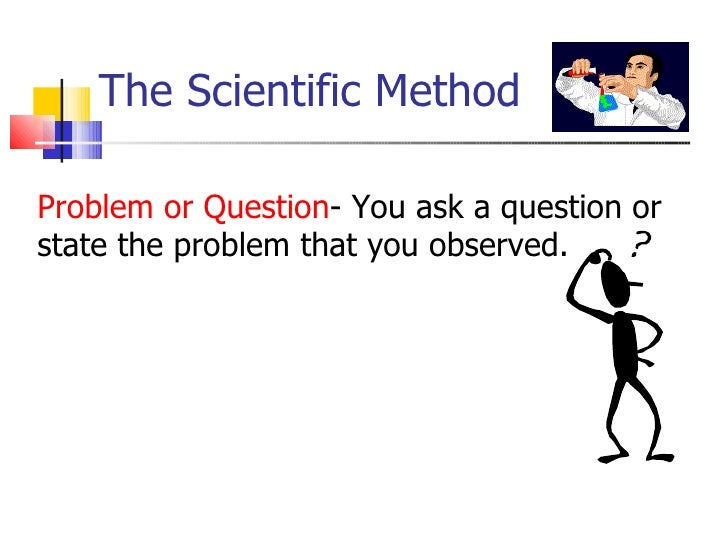 The Scientific Method

Problem or Question- You ask a question or state the problem that you observed.

?